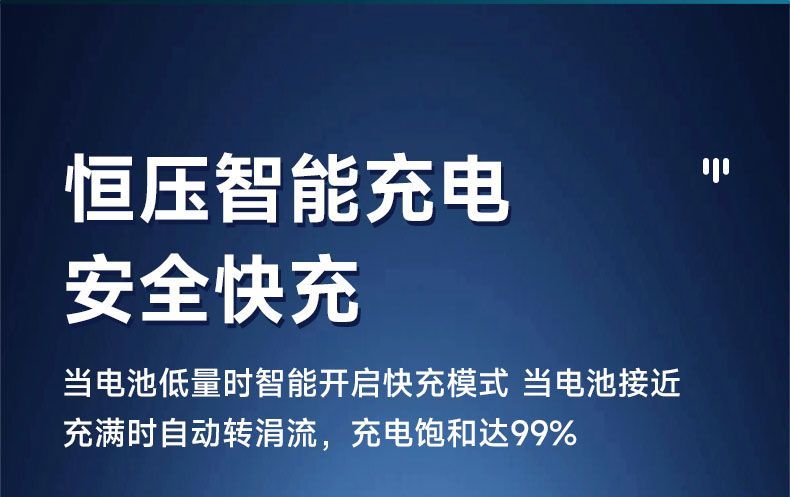 恒压智能充电
安全快充

当电池低量时智能开启快充模式 当电池接近充满时自动转涓流，充电饱和达99%